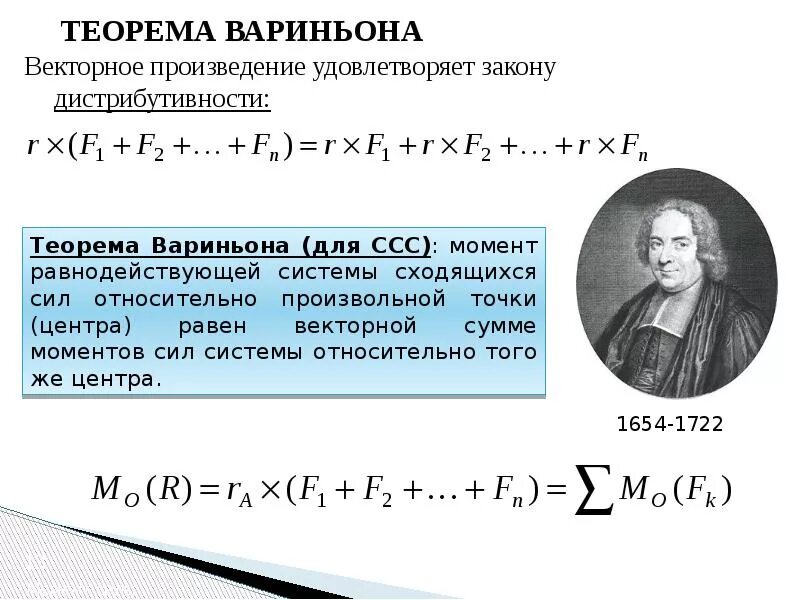 ТЕОРЕМА ВАРИНЬОНА

Векторное произведение удовлетворяет закону дистрибутивности:

$r \times (F_1 + F_2 + \ldots + F_n) = r \times F_1 + r \times F_2 + \ldots + r \times F_n$

Теорема Вариньона (для ССС): момент равнодействующей системы сходящихся сил относительно произвольной точки (центра) равен векторной сумме моментов сил системы относительно того же центра.

1654-1722

$M_O(R) = r_A \times (F_1 + F_2 + \ldots + F_n) = \sum M_O(F_k)$